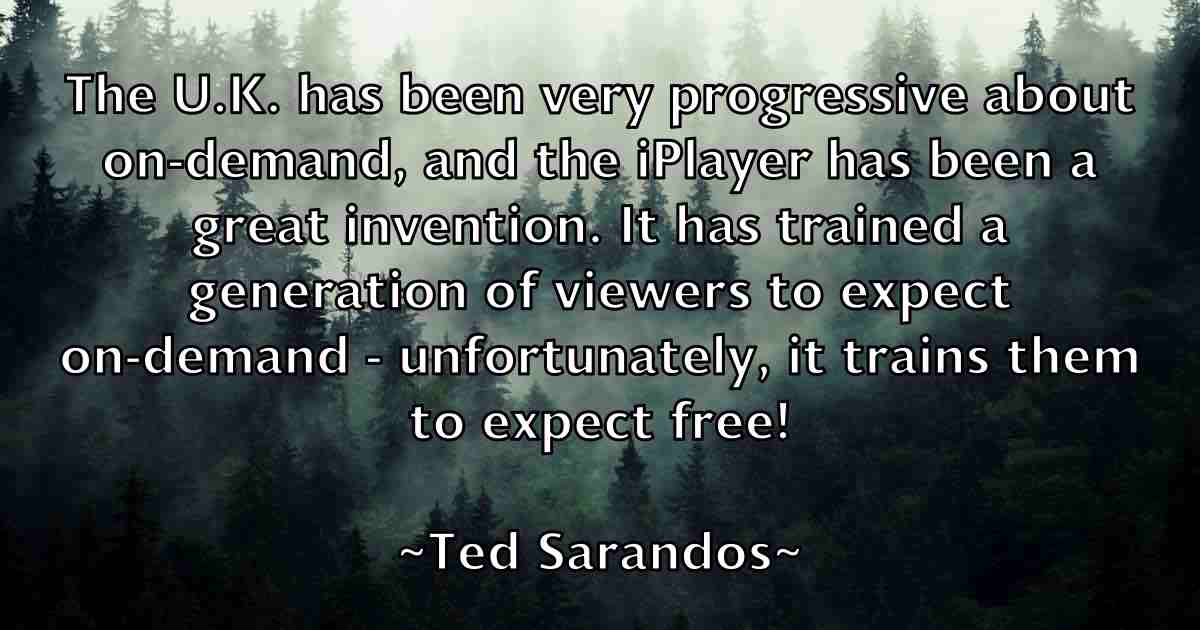 The U.K. has been very progressive about on-demand, and the iPlayer has been a great invention. It has trained a generation of viewers to expect on-demand - unfortunately, it trains them to expect free!

~Ted Sarandos~